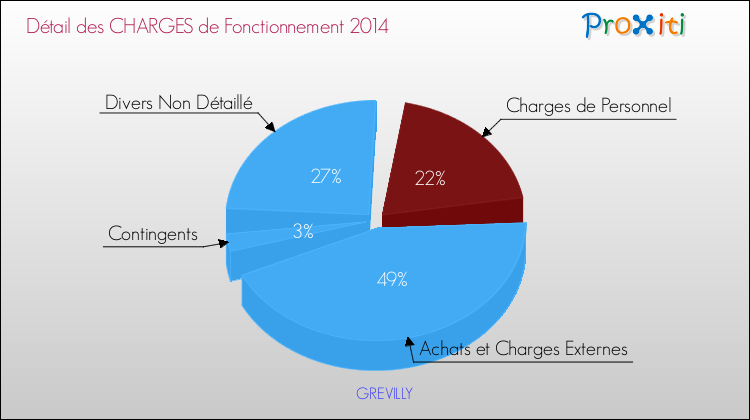 Détail des CHARGES de Fonctionnement 2014

Proxiti

Divers Non Détaillé

Charges de Personnel

27%

22%

Contingents

3%

49%

Achats et Charges Externes

GREVILLY